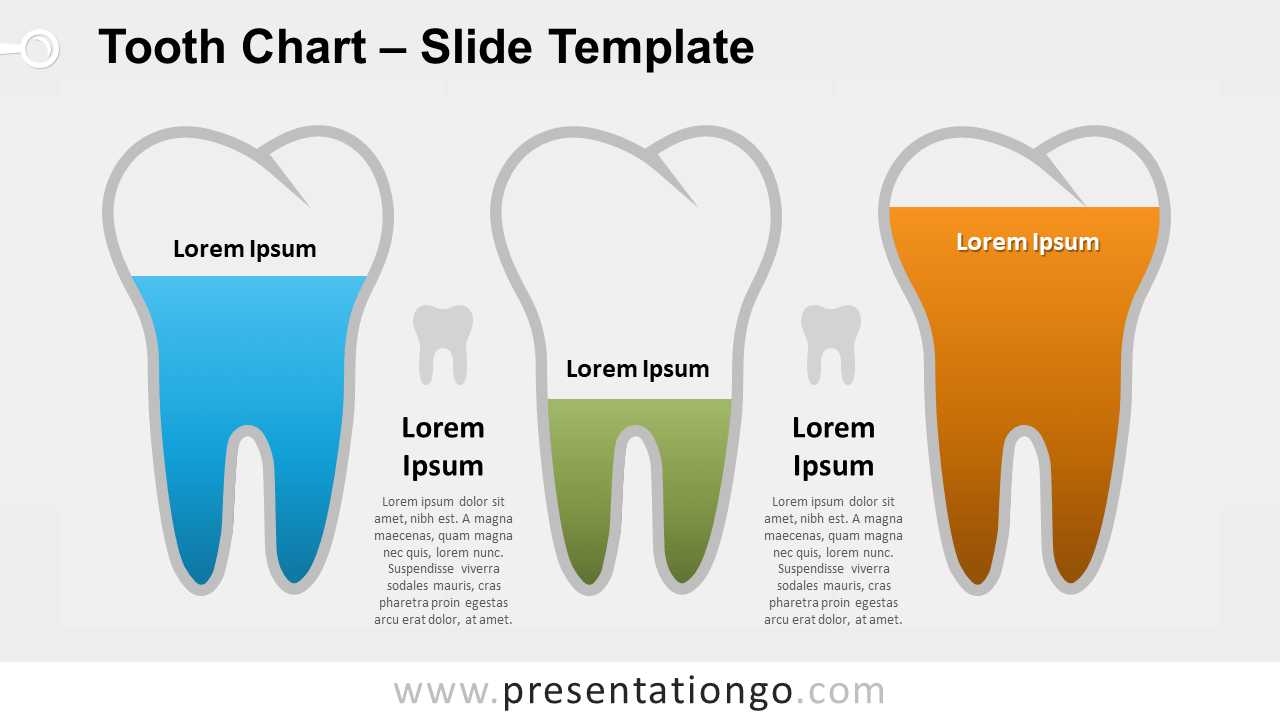 Tooth Chart – Slide Template

Lorem Ipsum

Lorem Ipsum

Lorem ipsum dolor sit amet, nibh est. A magna maecenas, quam magna nec quis, lorem nunc. Suspendisse viverra sodales mauris, cras pharetra proin egestas arcu erat dolor, at amet.

Lorem Ipsum

Lorem Ipsum

Lorem ipsum dolor sit amet, nibh est. A magna maecenas, quam magna nec quis, lorem nunc. Suspendisse viverra sodales mauris, cras pharetra proin egestas arcu erat dolor, at amet.

Lorem Ipsum

www.presentationgo.com